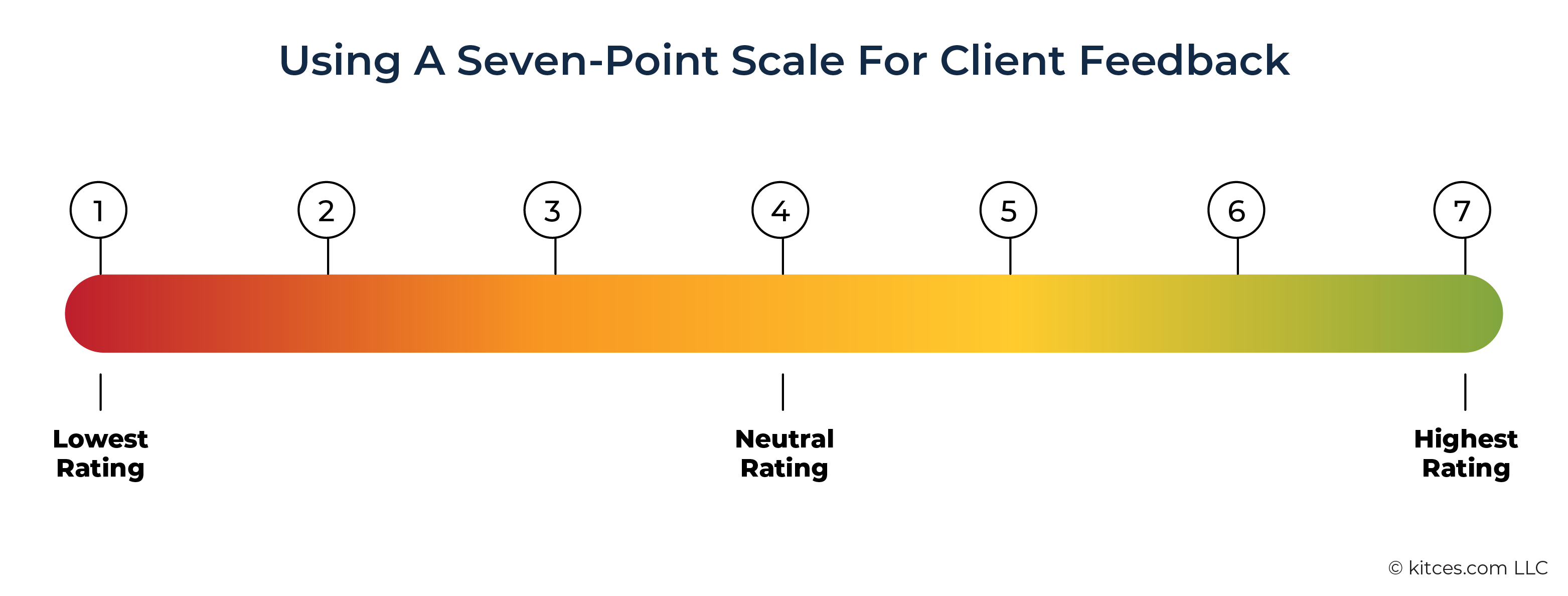 Using A Seven-Point Scale For Client Feedback

1 2 3 4 5 6 7

Lowest Rating

Neutral Rating

Highest Rating

© kitces.com LLC